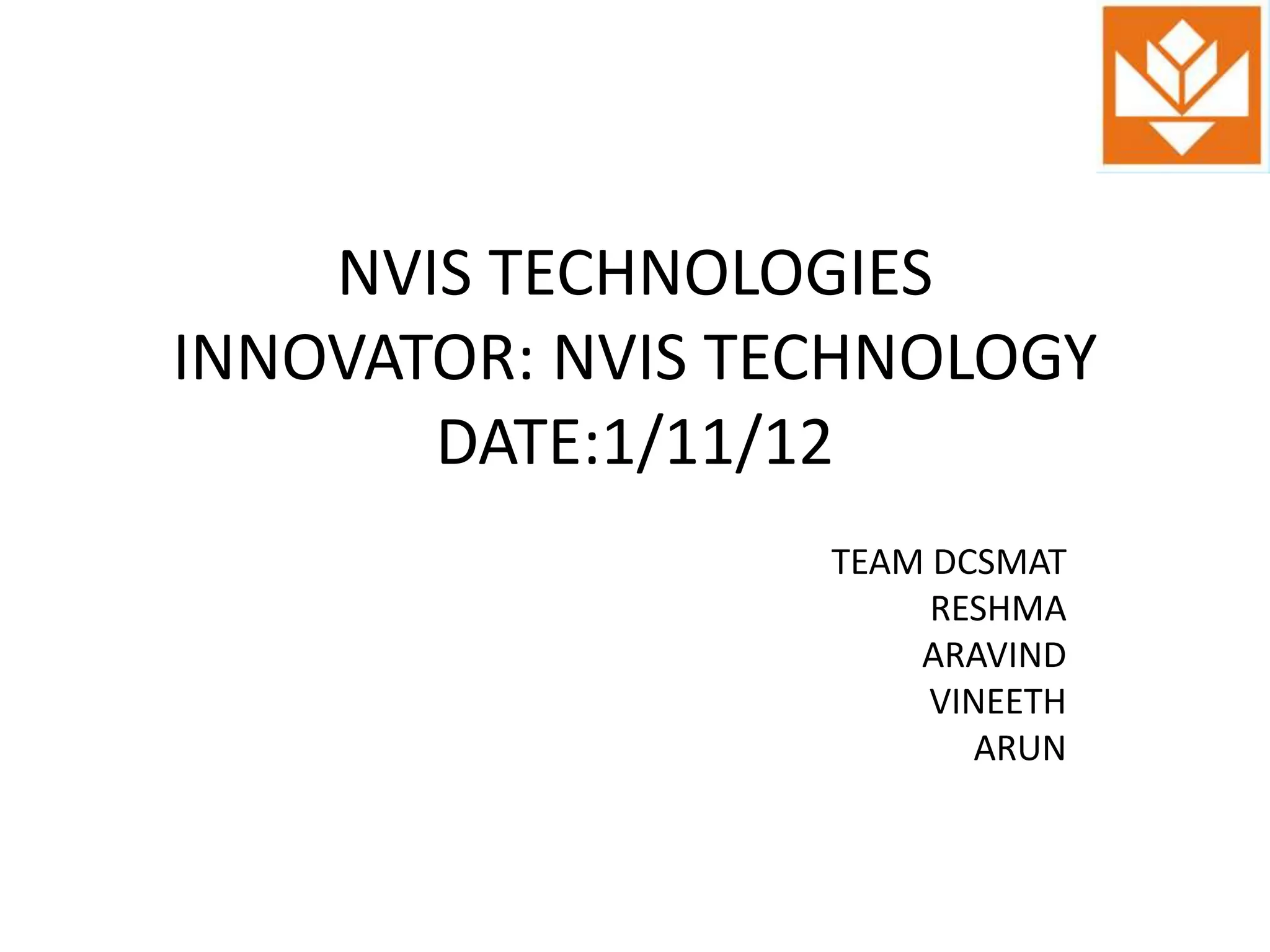 NVIS TECHNOLOGIES
INNOVATOR: NVIS TECHNOLOGY
DATE:1/11/12

TEAM DCSMAT
RESHMA
ARAVIND
VINEETH
ARUN